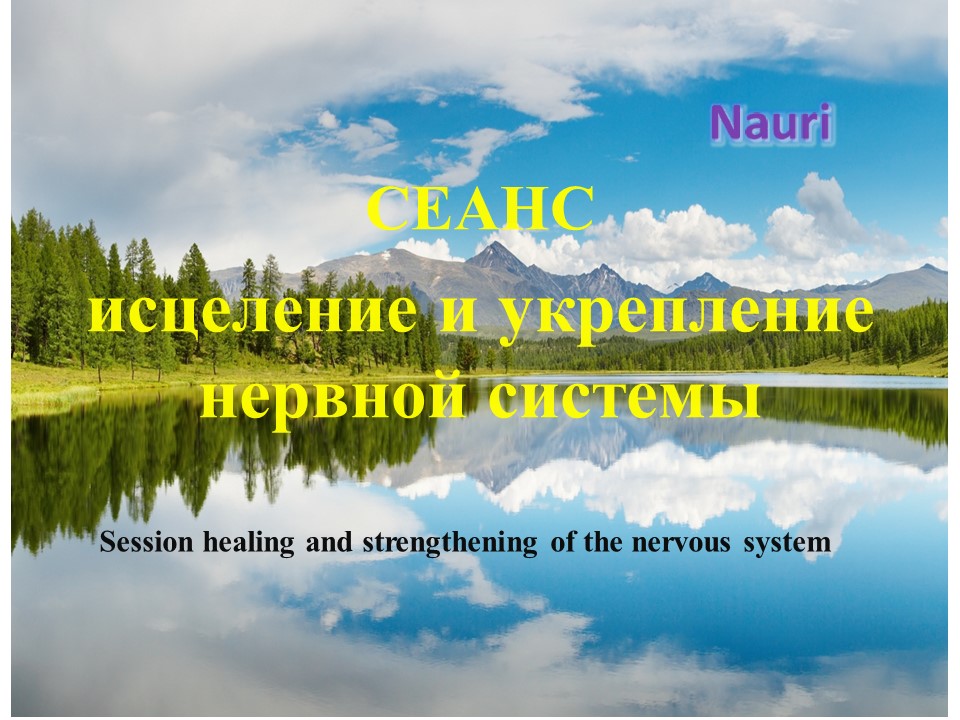 Nauri

СЕАНС
исцеление и укрепление нервной системы

Session healing and strengthening of the nervous system